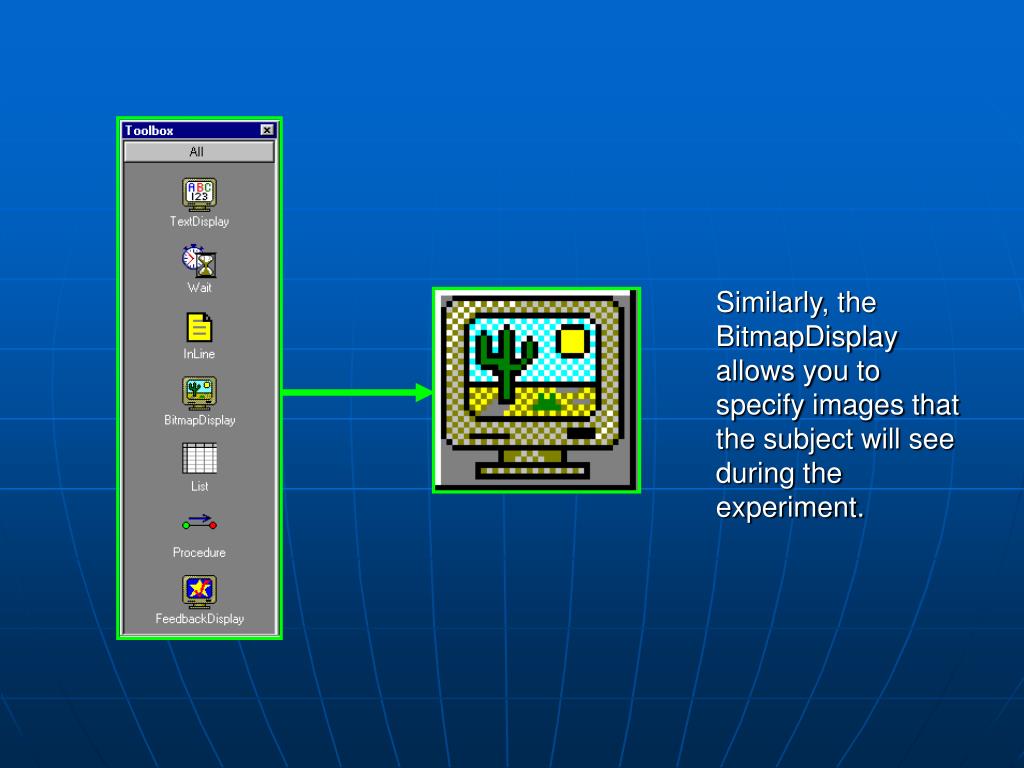 Toolbox
All
ABC 123
TextDisplay
Wait
InLine
BitmapDisplay
List
Procedure
FeedbackDisplay

Similarly, the BitmapDisplay allows you to specify images that the subject will see during the experiment.